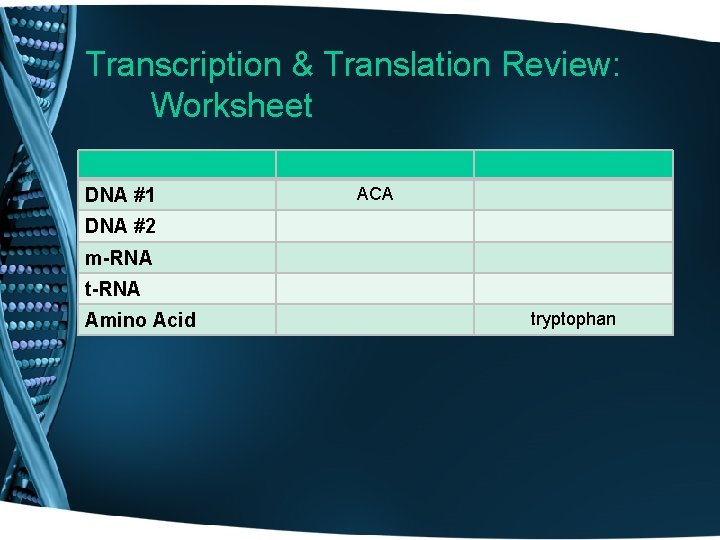 Transcription & Translation Review: Worksheet

| | | |
|---|---|---|
| DNA #1 | ACA | |
| DNA #2 | | |
| m-RNA | | |
| t-RNA | | |
| Amino Acid | | tryptophan |